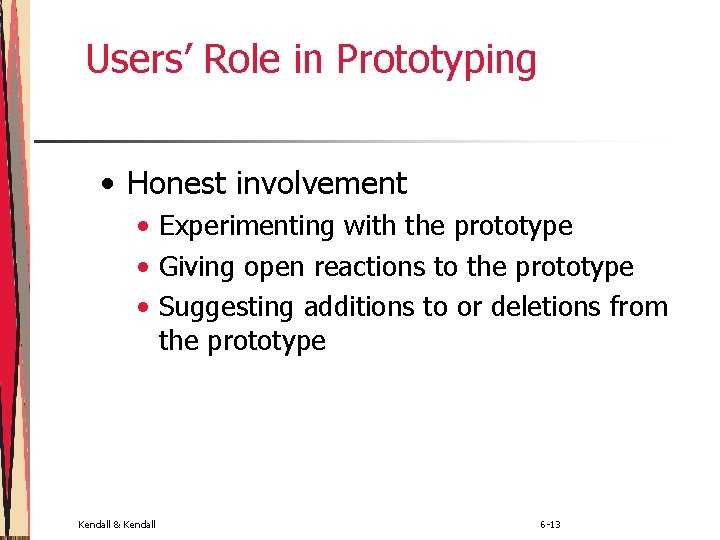 Users’ Role in Prototyping

• Honest involvement
  • Experimenting with the prototype
  • Giving open reactions to the prototype
  • Suggesting additions to or deletions from the prototype

Kendall & Kendall

6-13